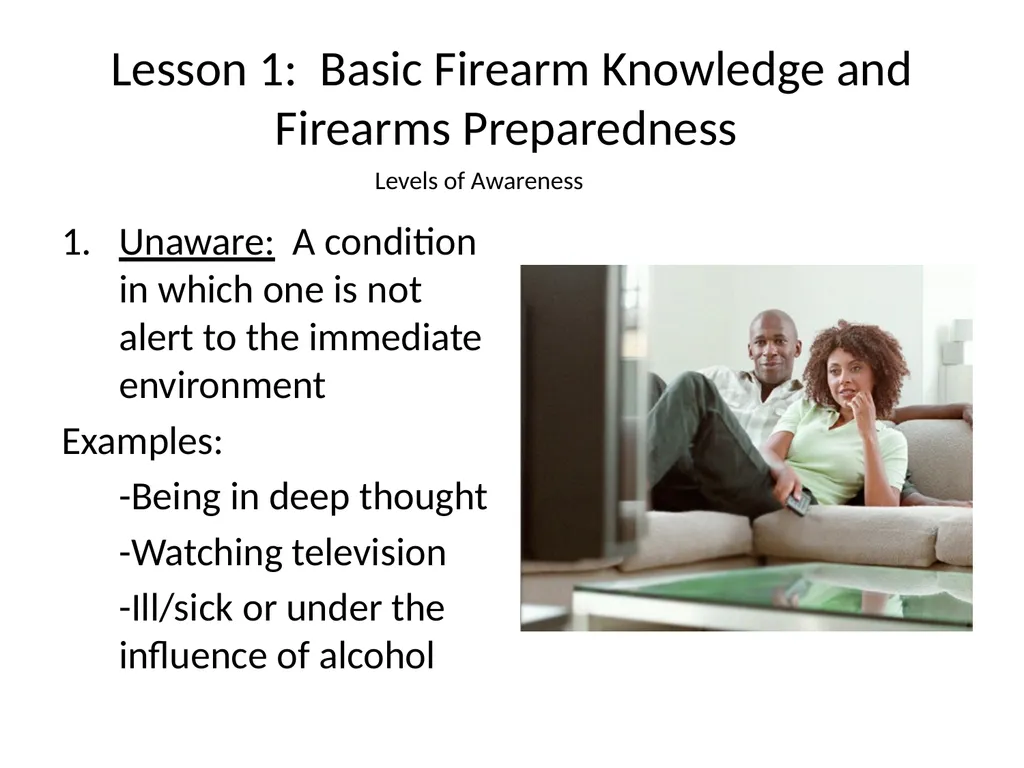 Lesson 1: Basic Firearm Knowledge and Firearms Preparedness

Levels of Awareness

1. Unaware: A condition in which one is not alert to the immediate environment

Examples:

-Being in deep thought

-Watching television

-Ill/sick or under the influence of alcohol